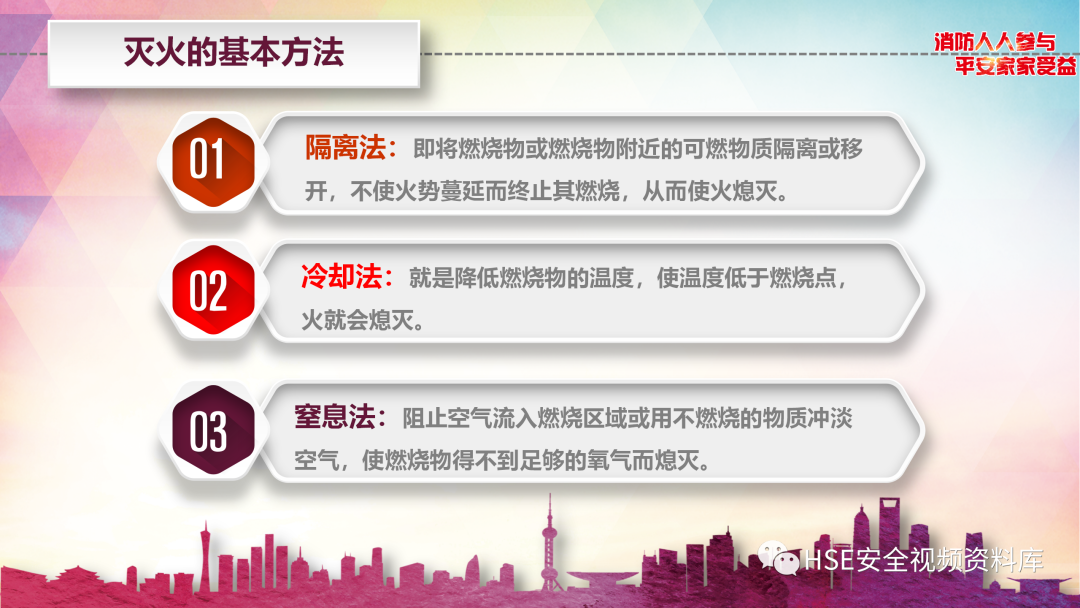 灭火的基本方法

消防人人参与
平安家家受益

01

隔离法：即将燃烧物或燃烧物附近的可燃物质隔离或移开，不使火势蔓延而终止其燃烧，从而使火熄灭。

02

冷却法：就是降低燃烧物的温度，使温度低于燃烧点，火就会熄灭。

03

窒息法：阻止空气流入燃烧区域或用不燃烧的物质冲淡空气，使燃烧物得不到足够的氧气而熄灭。

HSE安全视频资料库